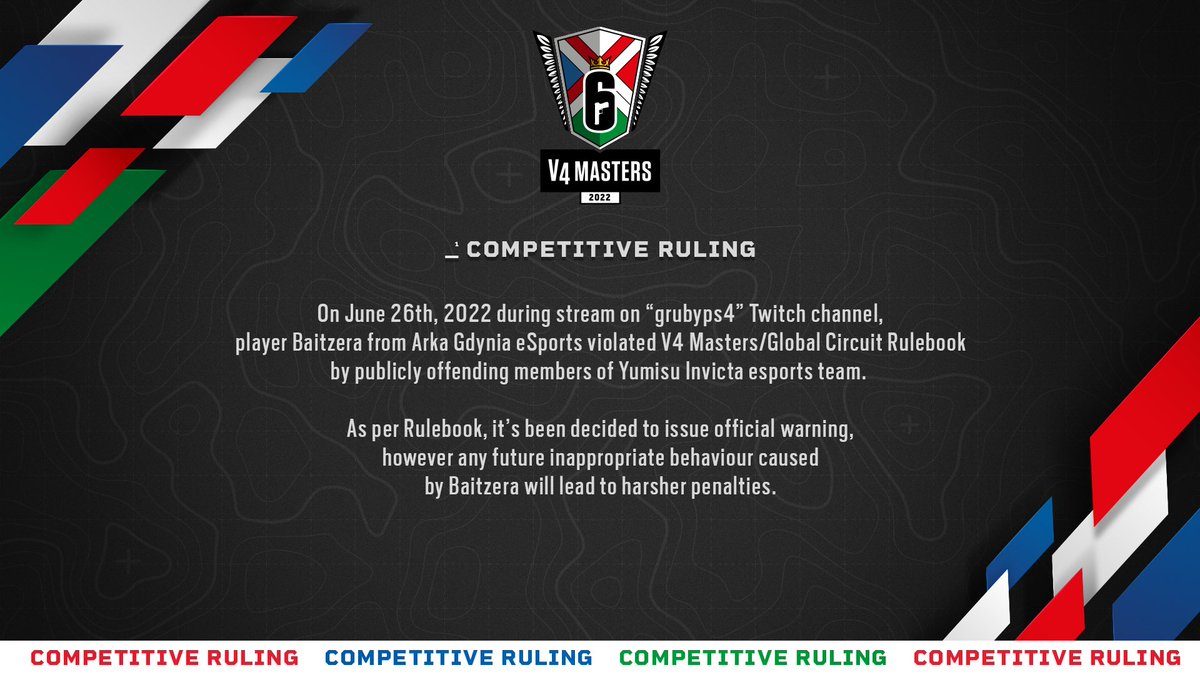 6

V4 MASTERS

2022

_ COMPETITIVE RULING

On June 26th, 2022 during stream on “grubyps4” Twitch channel, player Baitzera from Arka Gdynia eSports violated V4 Masters/Global Circuit Rulebook by publicly offending members of Yumisu Invicta esports team.

As per Rulebook, it’s been decided to issue official warning, however any future inappropriate behaviour caused by Baitzera will lead to harsher penalties.

COMPETITIVE RULING COMPETITIVE RULING COMPETITIVE RULING COMPETITIVE RULING